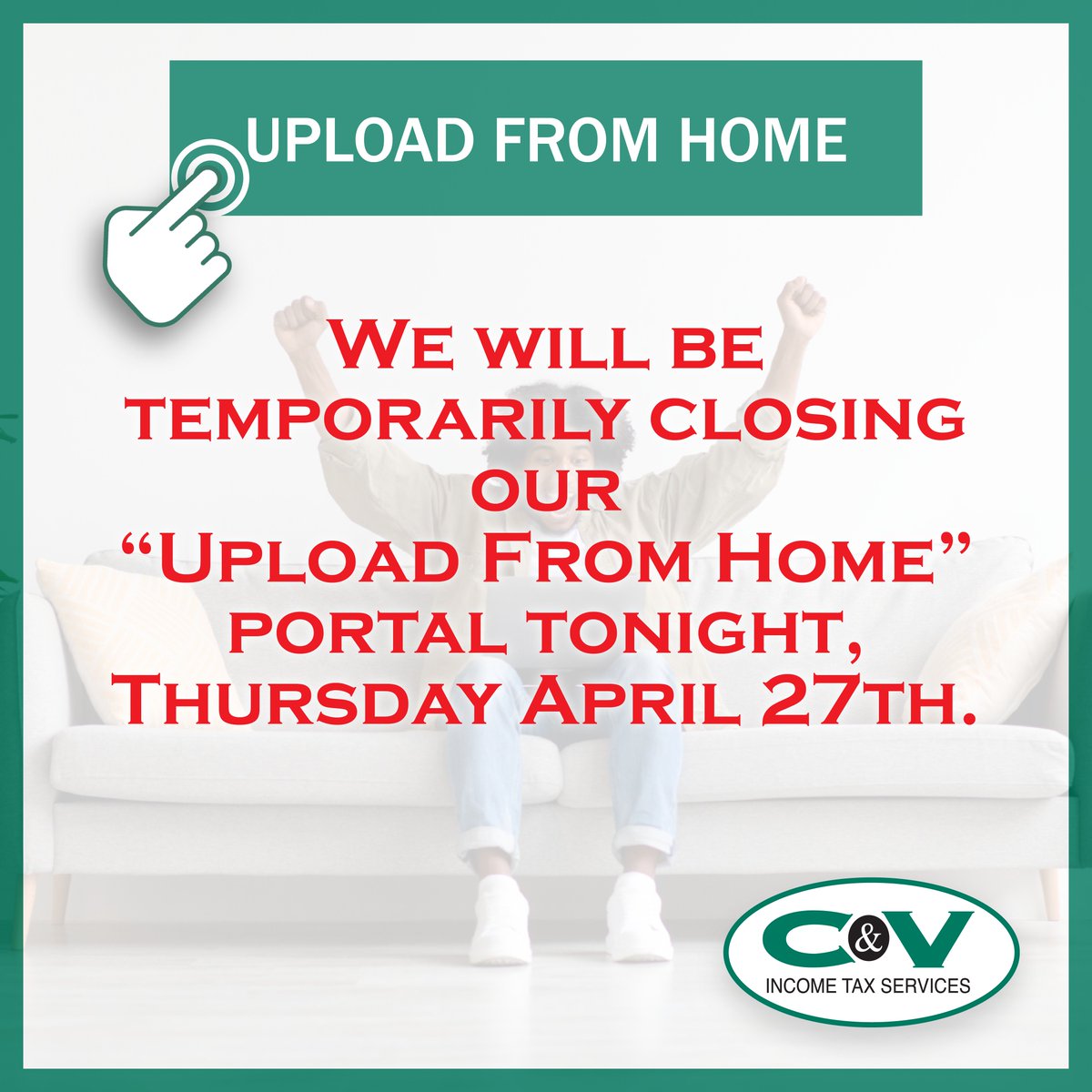 UPLOAD FROM HOME

We will be temporarily closing our "Upload From Home" portal tonight, Thursday April 27th.

C&V
INCOME TAX SERVICES